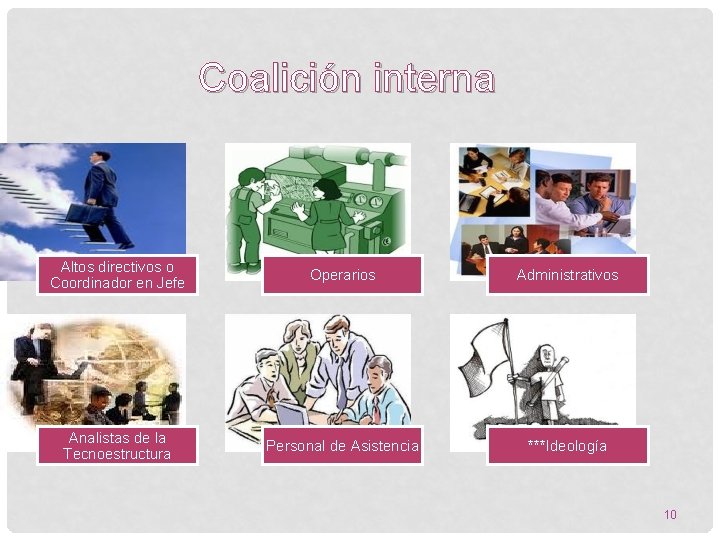 Coalición interna

Altos directivos o Coordinador en Jefe

Operarios

Administrativos

Analistas de la Tecnoestructura

Personal de Asistencia

***Ideología

10